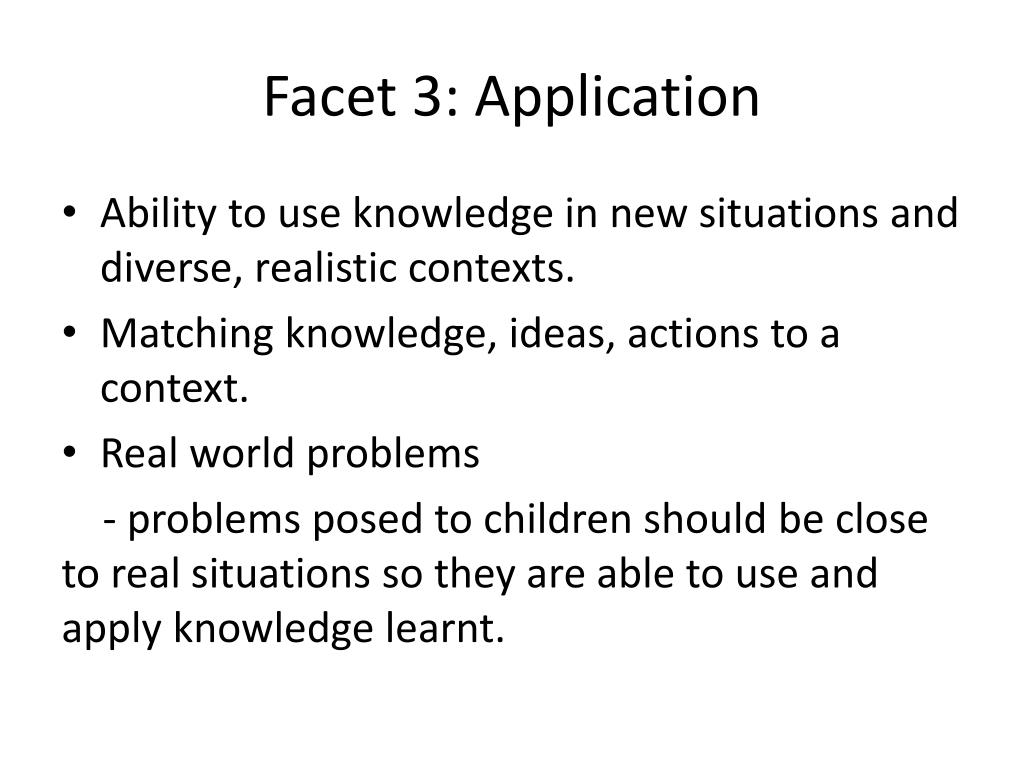 Facet 3: Application

• Ability to use knowledge in new situations and diverse, realistic contexts.
• Matching knowledge, ideas, actions to a context.
• Real world problems

- problems posed to children should be close to real situations so they are able to use and apply knowledge learnt.